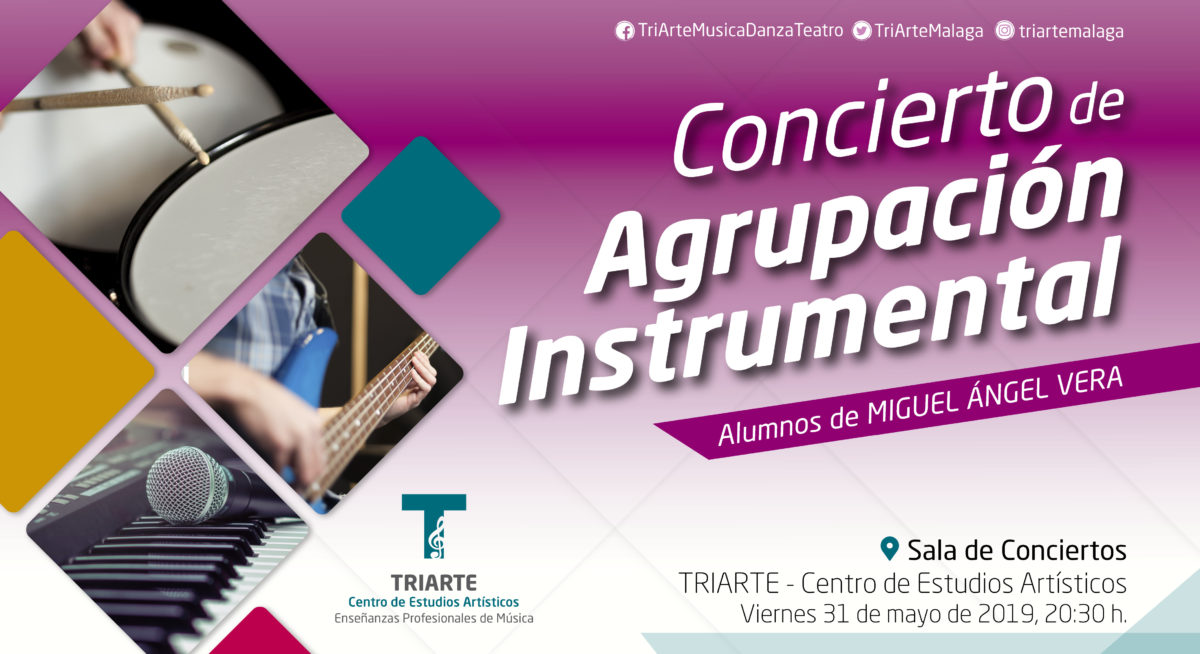 TriArteMusicaDanzaTeatro TriArteMalaga triartemalaga

Concierto de Agrupación Instrumental

Alumnos de MIGUEL ÁNGEL VERA

TRIARTE
Centro de Estudios Artísticos
Enseñanzas Profesionales de Música

Sala de Conciertos
TRIARTE - Centro de Estudios Artísticos
Viernes 31 de mayo de 2019, 20:30 h.